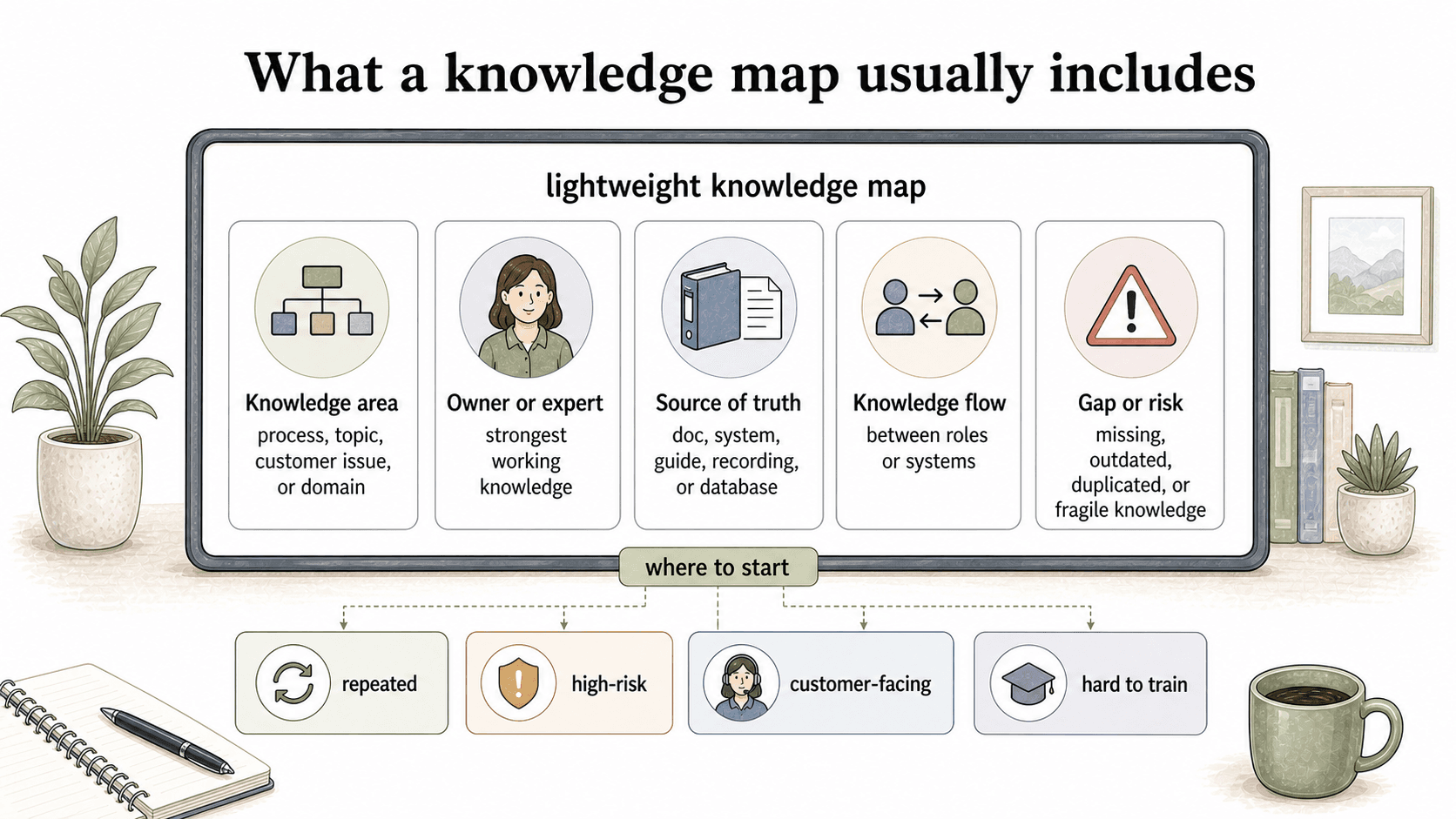 What a knowledge map usually includes

lightweight knowledge map

Knowledge area
process, topic, customer issue, or domain

Owner or expert
strongest working knowledge

Source of truth
doc, system, guide, recording, or database

Knowledge flow
between roles or systems

Gap or risk
missing, outdated, duplicated, or fragile knowledge

where to start

repeated

high-risk

customer-facing

hard to train